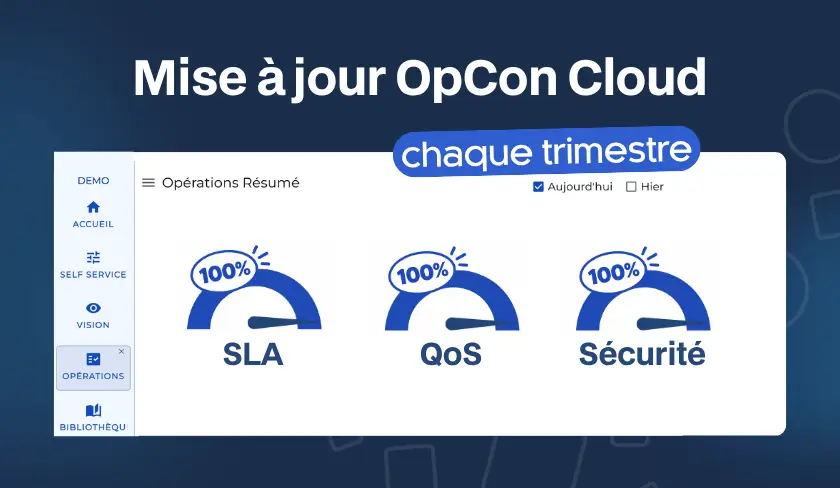 Mise à jour OpCon Cloud

chaque trimestre

DEMO
ACCUEIL
SELF SERVICE
VISION
OPÉRATIONS
BIBLIOTHÈQU

Opérations Résumé

☑ Aujourd'hui ☐ Hier

100%
SLA

100%
QoS

100%
Sécurité